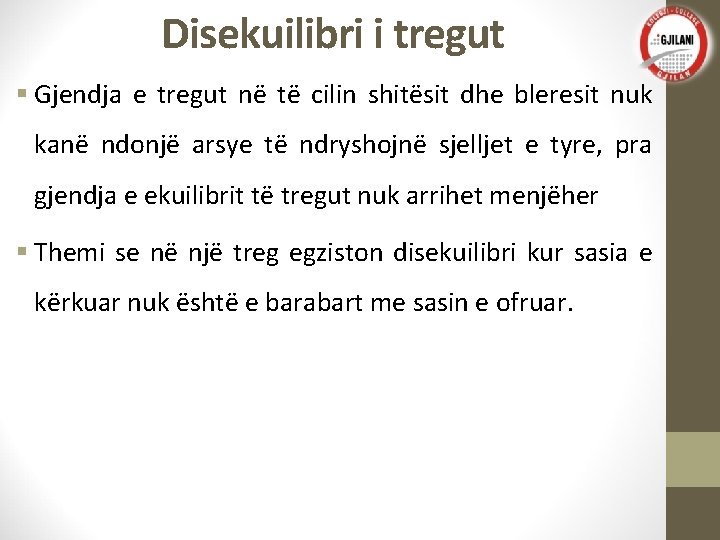 Disekuilibri i tregut

KOLEGJI - COLLEGE GJILANI GJILAN

▪ Gjendja e tregut në të cilin shitësit dhe bleresit nuk kanë ndonjë arsye të ndryshojnë sjelljet e tyre, pra gjendja e ekuilibrit të tregut nuk arrihet menjëher

▪ Themi se në një treg egziston disekuilibri kur sasia e kërkuar nuk është e barabart me sasin e ofruar.